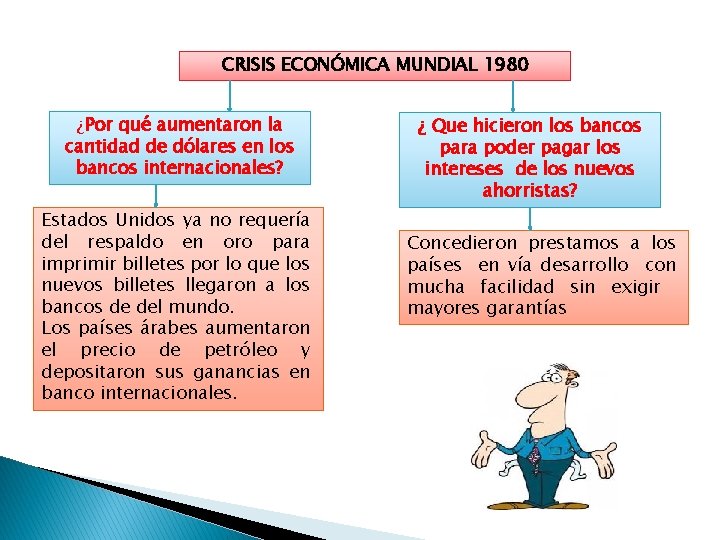 CRISIS ECONÓMICA MUNDIAL 1980

¿Por qué aumentaron la cantidad de dólares en los bancos internacionales?

Estados Unidos ya no requería del respaldo en oro para imprimir billetes por lo que los nuevos billetes llegaron a los bancos de del mundo.
Los países árabes aumentaron el precio de petróleo y depositaron sus ganancias en banco internacionales.

¿ Que hicieron los bancos para poder pagar los intereses de los nuevos ahorristas?

Concedieron prestamos a los países en vía desarrollo con mucha facilidad sin exigir mayores garantías